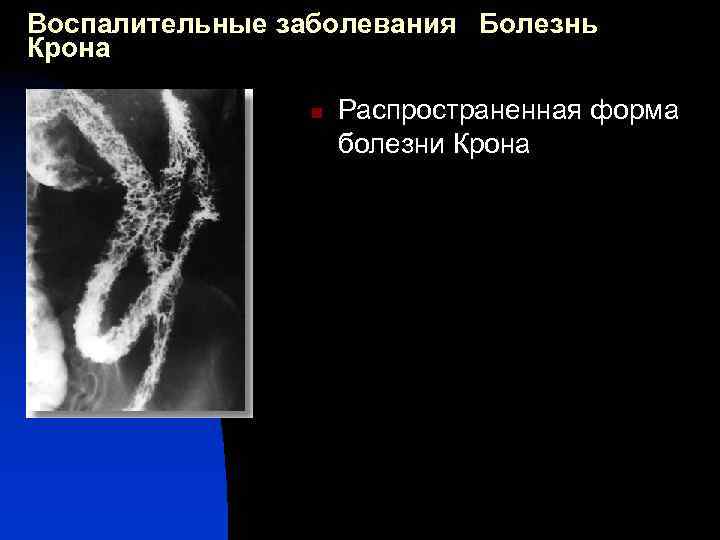 Воспалительные заболевания Болезнь Крона

Распространенная форма болезни Крона